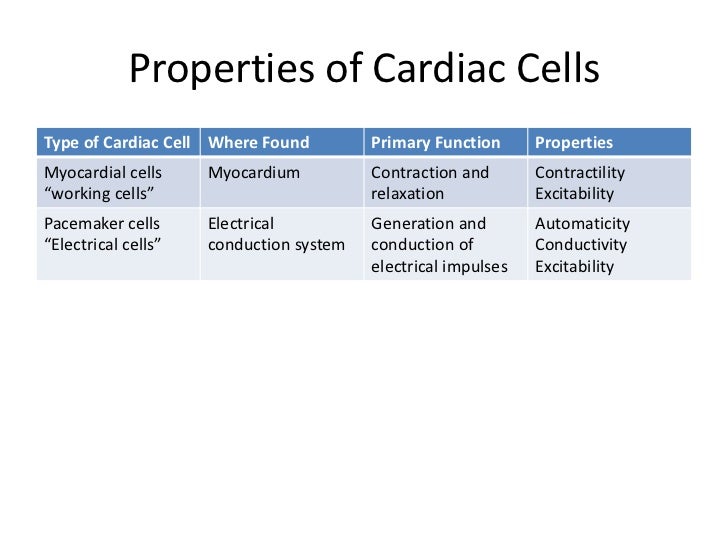 Properties of Cardiac Cells

| Type of Cardiac Cell | Where Found | Primary Function | Properties |
|---|---|---|---|
| Myocardial cells “working cells” | Myocardium | Contraction and relaxation | Contractility Excitability |
| Pacemaker cells “Electrical cells” | Electrical conduction system | Generation and conduction of electrical impulses | Automaticity Conductivity Excitability |